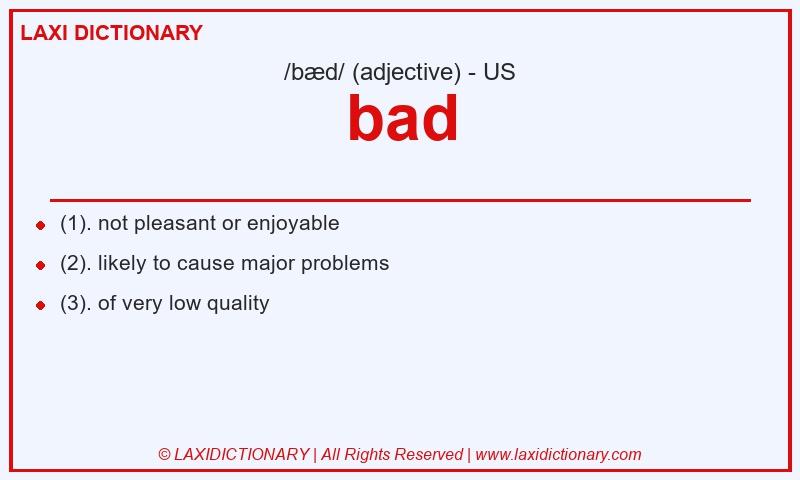 LAXI DICTIONARY

/bæd/ (adjective) - US

bad

- (1). not pleasant or enjoyable
- (2). likely to cause major problems
- (3). of very low quality

© LAXIDICTIONARY | All Rights Reserved | www.laxidictionary.com